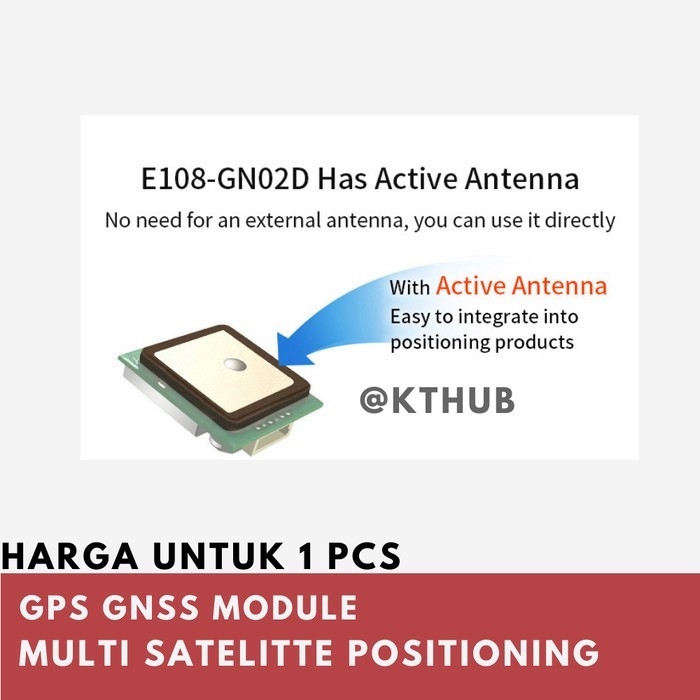 E108-GN02D Has Active Antenna

No need for an external antenna, you can use it directly

With Active Antenna
Easy to integrate into positioning products

@KTHUB

HARGA UNTUK 1 PCS

GPS GNSS MODULE
MULTI SATELITTE POSITIONING